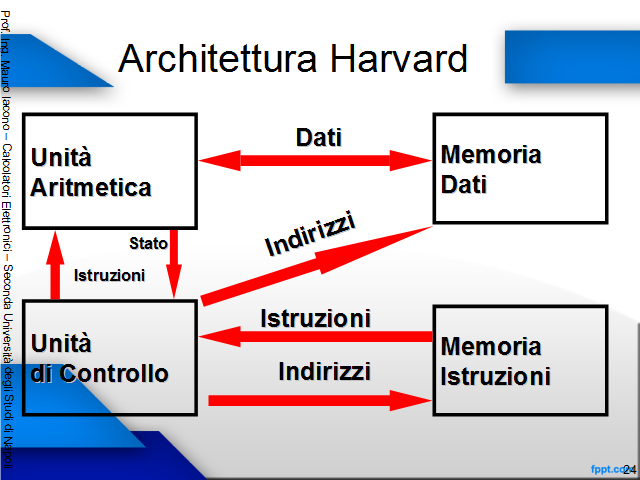 Prof. Ing. Mauro Iacono – Calcolatori Elettronici – Seconda Università degli Studi di Napoli

Architettura Harvard

Unità Aritmetica

Dati

Memoria Dati

Stato

Istruzioni

Indirizzi

Unità di Controllo

Istruzioni

Indirizzi

Memoria Istruzioni

fppt.com

24